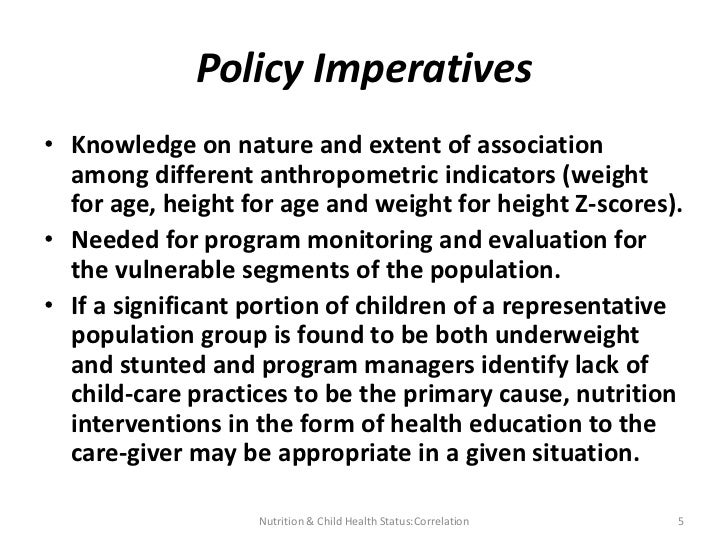 Policy Imperatives

• Knowledge on nature and extent of association among different anthropometric indicators (weight for age, height for age and weight for height Z-scores).
• Needed for program monitoring and evaluation for the vulnerable segments of the population.
• If a significant portion of children of a representative population group is found to be both underweight and stunted and program managers identify lack of child-care practices to be the primary cause, nutrition interventions in the form of health education to the care-giver may be appropriate in a given situation.

Nutrition & Child Health Status:Correlation

5